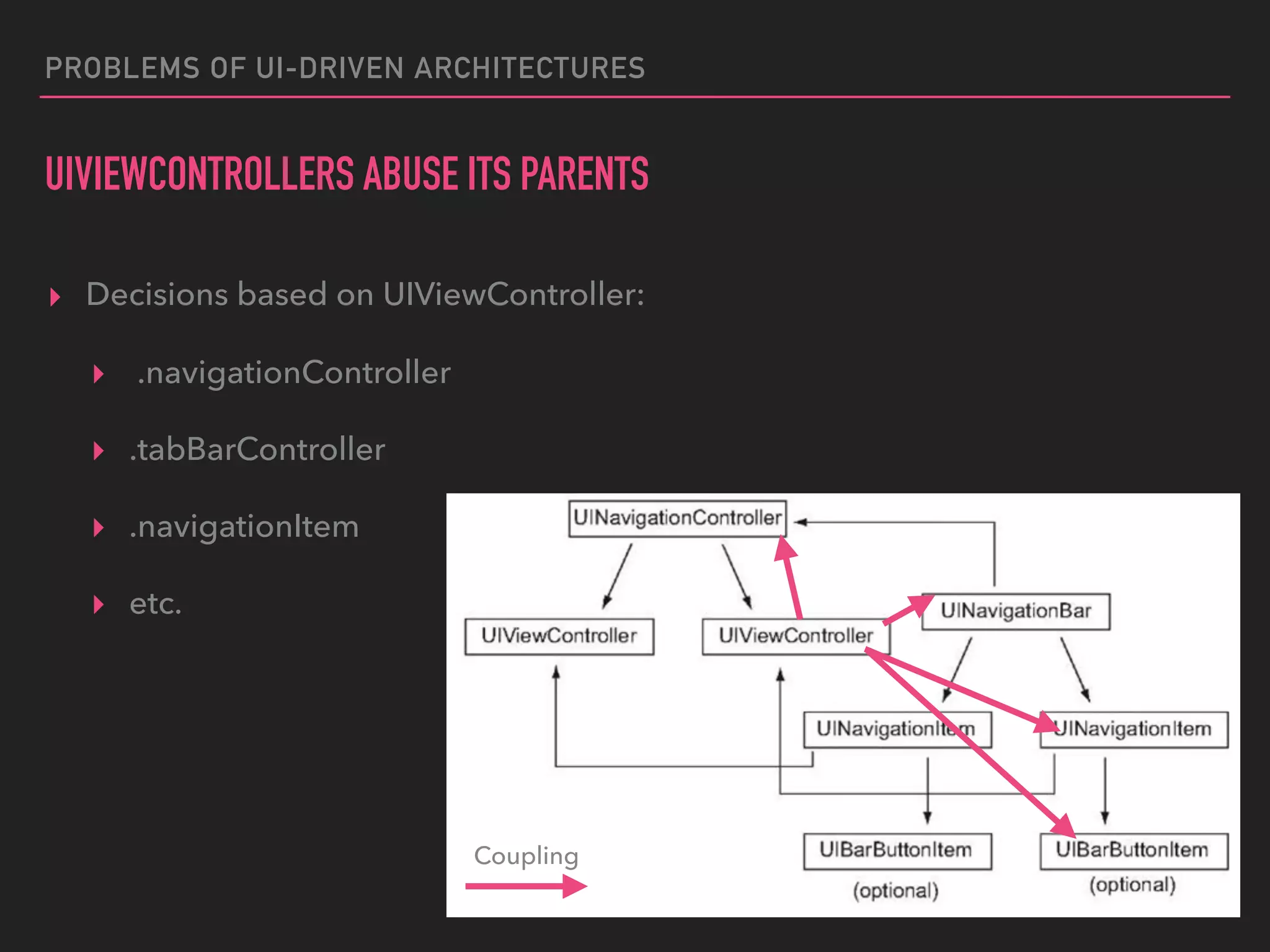 PROBLEMS OF UI-DRIVEN ARCHITECTURES

UIVIEWCONTROLLERS ABUSE ITS PARENTS

Decisions based on UIViewController:

.navigationController

.tabBarController

.navigationItem

etc.

UINavigationController

UIViewController

UIViewController

UINavigationBar

UINavigationItem

UINavigationItem

UIBarButtonItem
(optional)

UIBarButtonItem
(optional)

Coupling